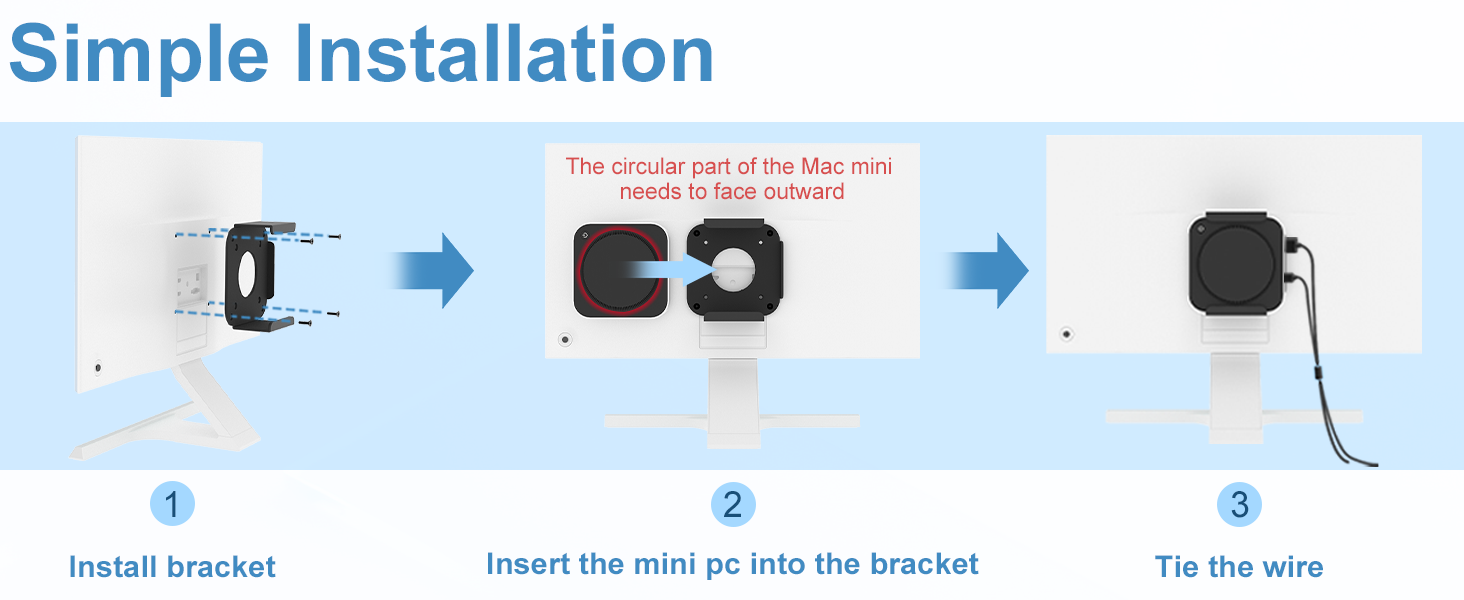 Simple Installation

The circular part of the Mac mini needs to face outward

1

Install bracket

2

Insert the mini pc into the bracket

3

Tie the wire